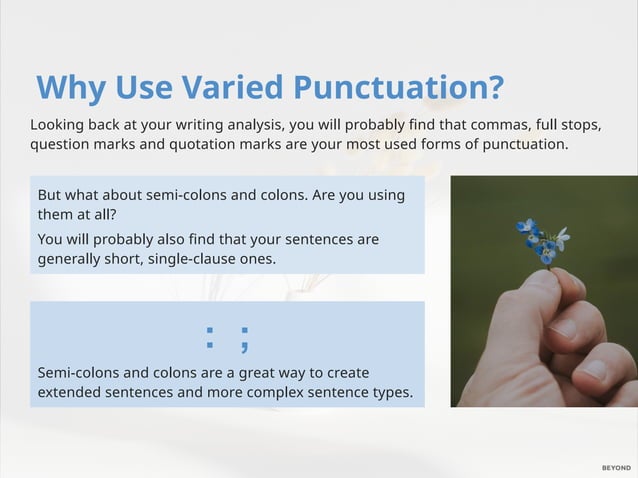 Why Use Varied Punctuation?

Looking back at your writing analysis, you will probably find that commas, full stops, question marks and quotation marks are your most used forms of punctuation.

But what about semi-colons and colons. Are you using them at all?

You will probably also find that your sentences are generally short, single-clause ones.

: ;

Semi-colons and colons are a great way to create extended sentences and more complex sentence types.

BEYOND